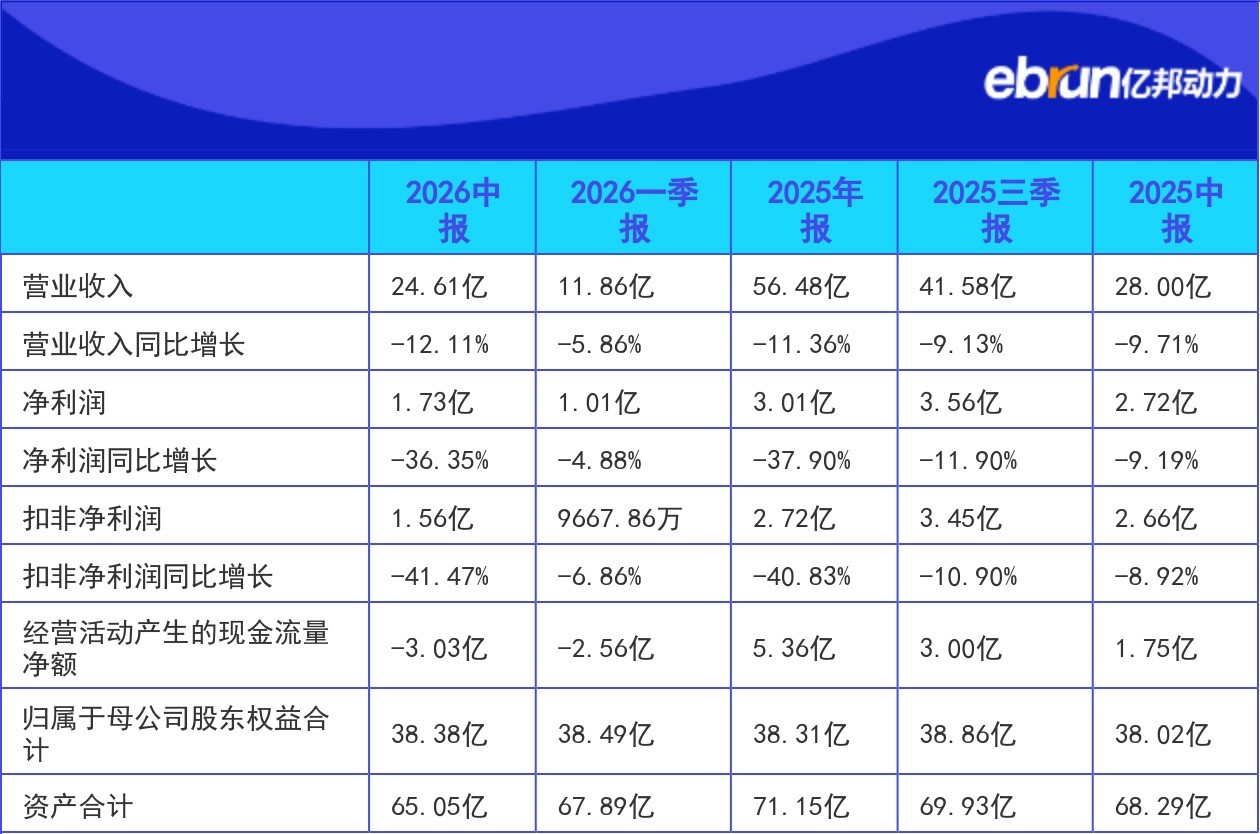 ebrun亿邦动力

|  | 2026中报 | 2026一季报 | 2025年报 | 2025三季报 | 2025中报 |
|---|---|---|---|---|---|
| 营业收入 | 24.61亿 | 11.86亿 | 56.48亿 | 41.58亿 | 28.00亿 |
| 营业收入同比增长 | -12.11% | -5.86% | -11.36% | -9.13% | -9.71% |
| 净利润 | 1.73亿 | 1.01亿 | 3.01亿 | 3.56亿 | 2.72亿 |
| 净利润同比增长 | -36.35% | -4.88% | -37.90% | -11.90% | -9.19% |
| 扣非净利润 | 1.56亿 | 9667.86万 | 2.72亿 | 3.45亿 | 2.66亿 |
| 扣非净利润同比增长 | -41.47% | -6.86% | -40.83% | -10.90% | -8.92% |
| 经营活动产生的现金流量净额 | -3.03亿 | -2.56亿 | 5.36亿 | 3.00亿 | 1.75亿 |
| 归属于母公司股东权益合计 | 38.38亿 | 38.49亿 | 38.31亿 | 38.86亿 | 38.02亿 |
| 资产合计 | 65.05亿 | 67.89亿 | 71.15亿 | 69.93亿 | 68.29亿 |